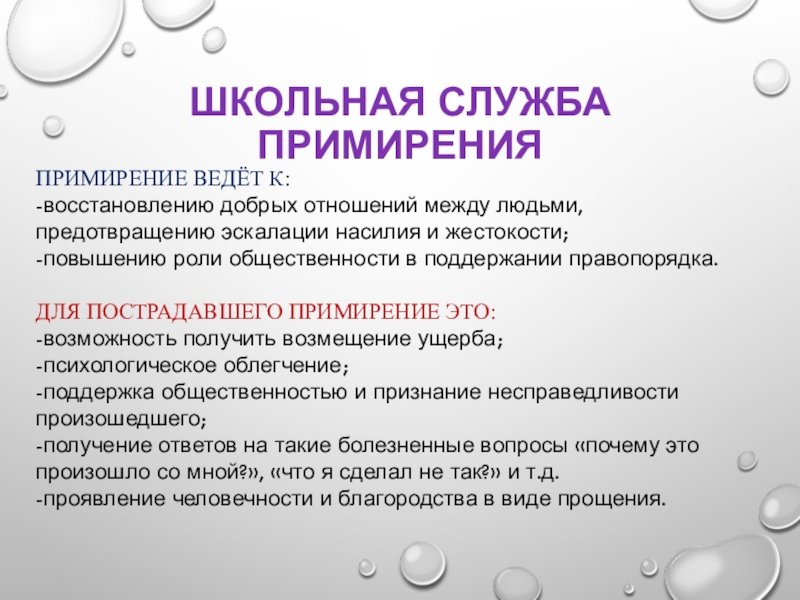 ШКОЛЬНАЯ СЛУЖБА ПРИМИРЕНИЯ

ПРИМИРЕНИЕ ВЕДЁТ К:
-восстановлению добрых отношений между людьми, предотвращению эскалации насилия и жестокости;
-повышению роли общественности в поддержании правопорядка.

ДЛЯ ПОСТРАДАВШЕГО ПРИМИРЕНИЕ ЭТО:
-возможность получить возмещение ущерба;
-психологическое облегчение;
-поддержка общественностью и признание несправедливости произошедшего;
-получение ответов на такие болезненные вопросы «почему это произошло со мной?», «что я сделал не так?» и т.д.
-проявление человечности и благородства в виде прощения.